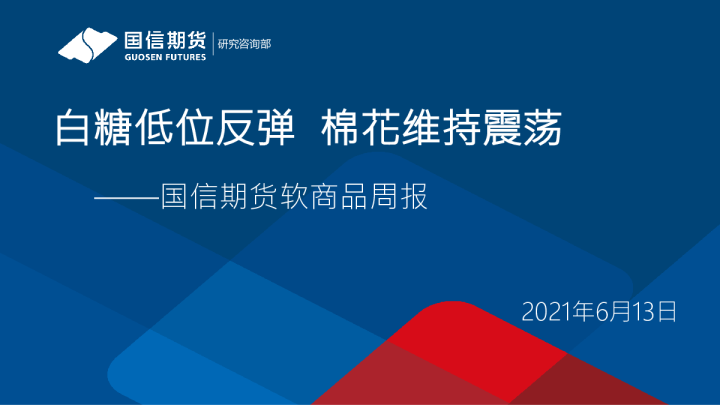 国信期货
GUOSEN FUTURES
研究咨询部

白糖低位反弹 棉花维持震荡

——国信期货软商品周报

2021年6月13日